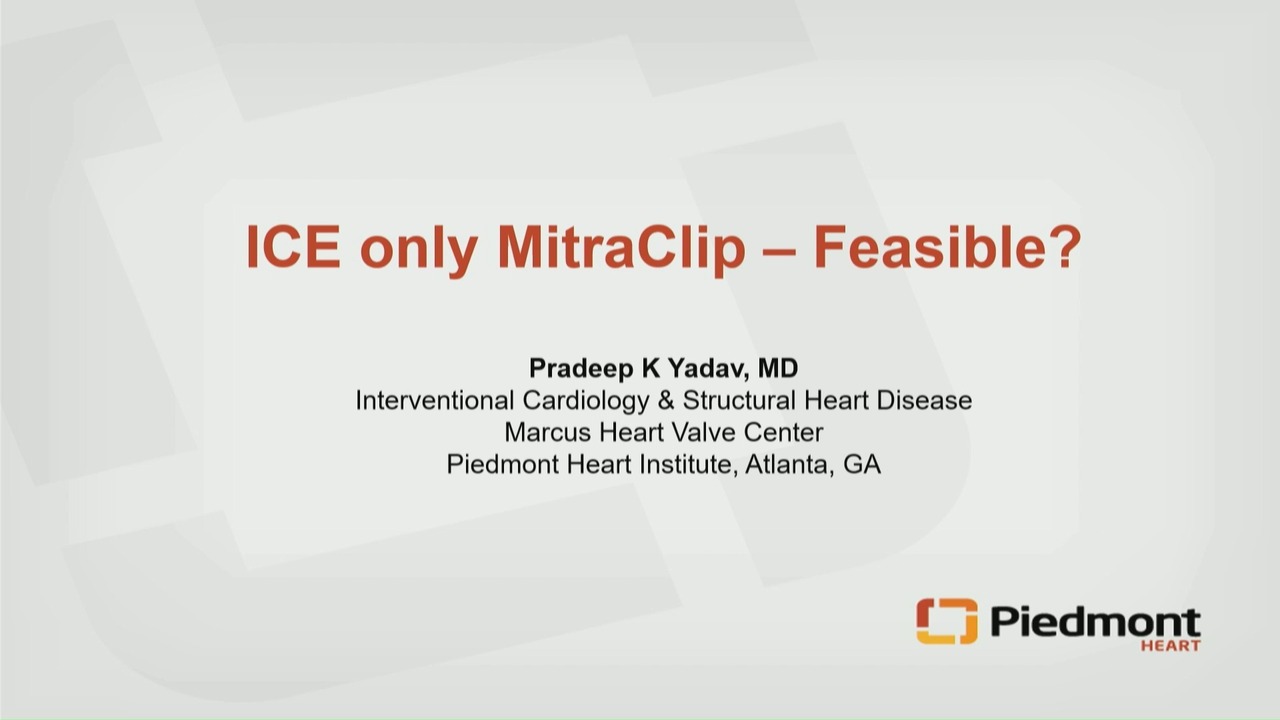 ICE only MitraClip – Feasible?

Pradeep K Yadav, MD
Interventional Cardiology & Structural Heart Disease
Marcus Heart Valve Center
Piedmont Heart Institute, Atlanta, GA

Piedmont
HEART